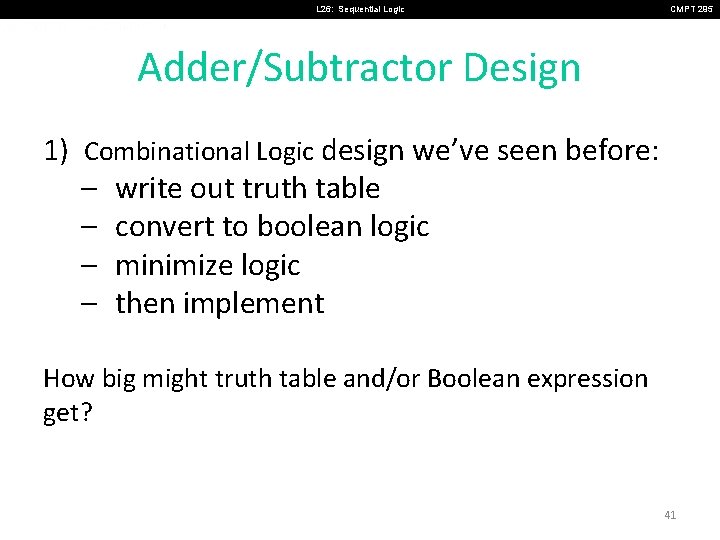 L26: Sequential Logic

CMPT 295

Adder/Subtractor Design

1) Combinational Logic design we've seen before:
– write out truth table
– convert to boolean logic
– minimize logic
– then implement

How big might truth table and/or Boolean expression get?

41